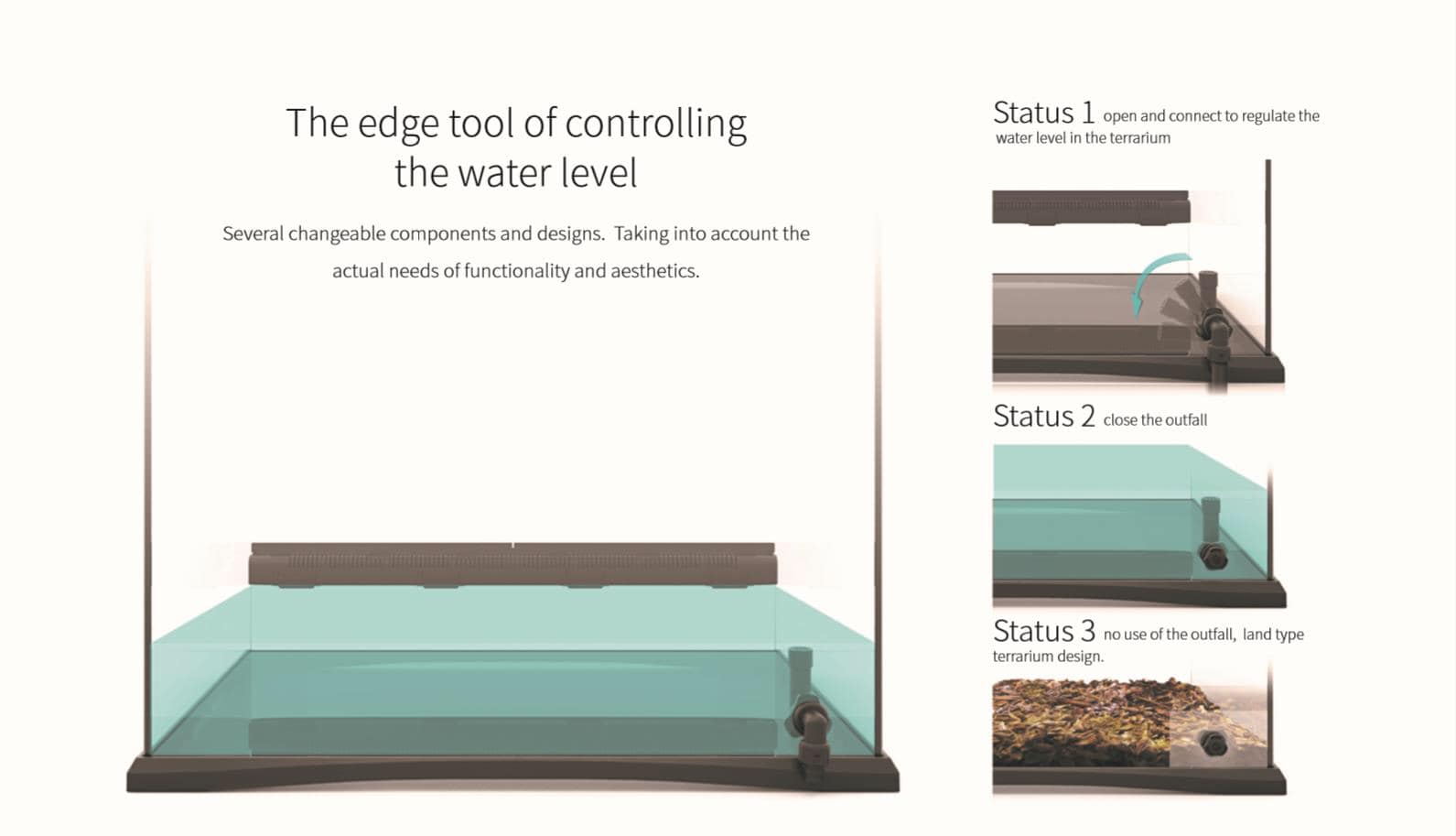 The edge tool of controlling the water level

Several changeable components and designs.  Taking into account the actual needs of functionality and aesthetics.

Status 1 open and connect to regulate the water level in the terrarium

Status 2 close the outfall

Status 3 no use of the outfall,  land type terrarium design.